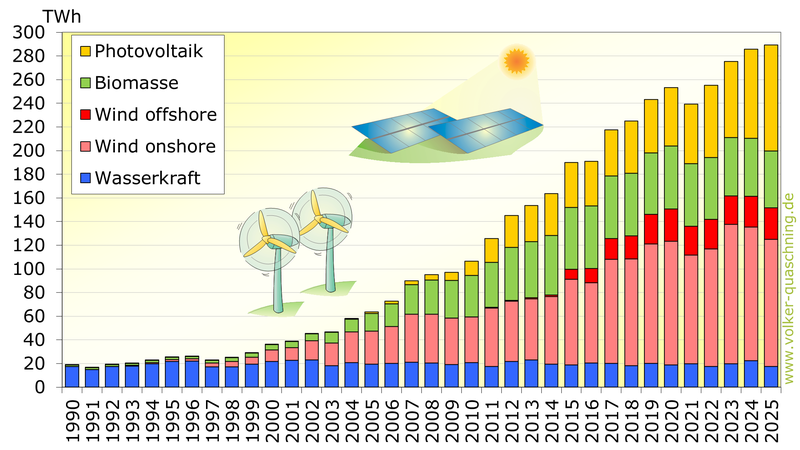 TWh
300
280
260
240
220
200
180
160
140
120
100
80
60
40
20
0

Photovoltaik
Biomasse
Wind offshore
Wind onshore
Wasserkraft

1990
1991
1992
1993
1994
1995
1996
1997
1998
1999
2000
2001
2002
2003
2004
2005
2006
2007
2008
2009
2010
2011
2012
2013
2014
2015
2016
2017
2018
2019
2020
2021
2022
2023
2024
2025

www.volker-quaschning.de